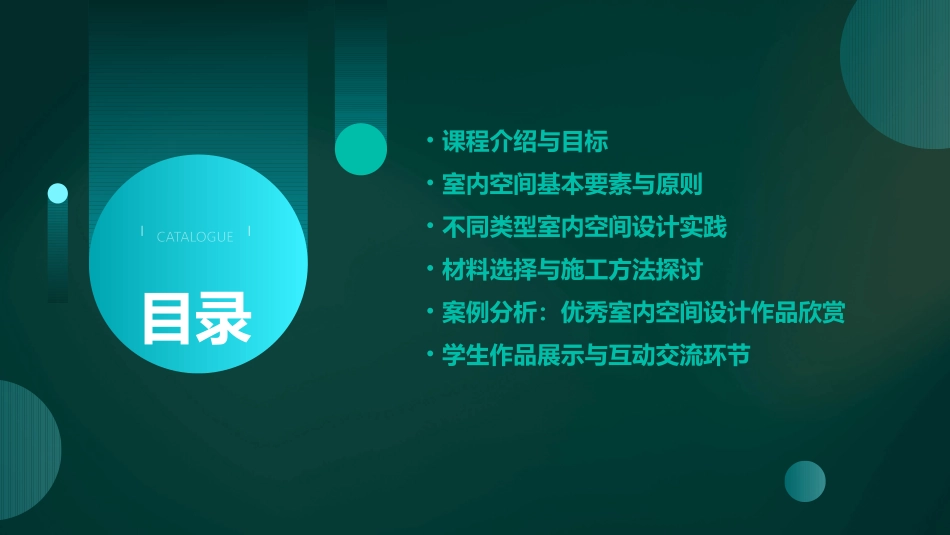 CATALOGUE

目录

• 课程介绍与目标
• 室内空间基本要素与原则
• 不同类型室内空间设计实践
• 材料选择与施工方法探讨
• 案例分析：优秀室内空间设计作品欣赏
• 学生作品展示与互动交流环节